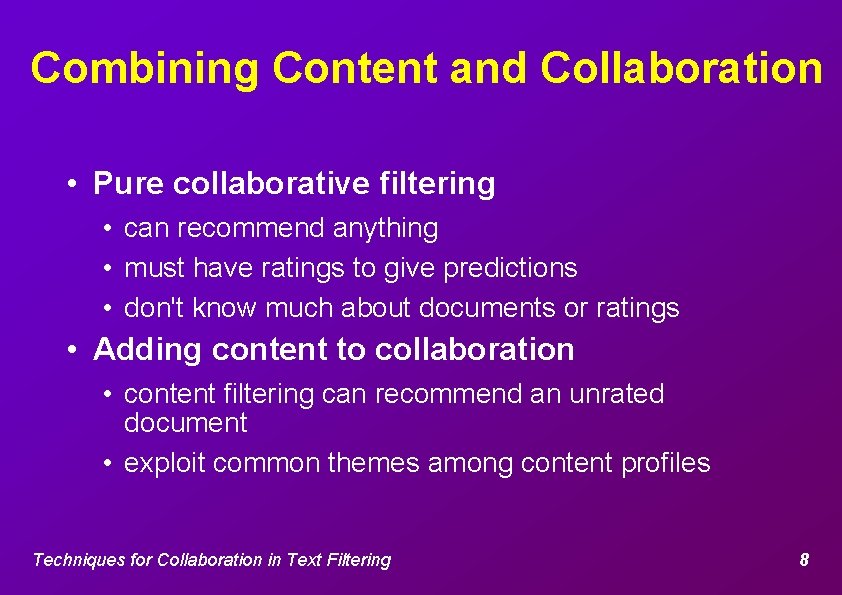 Combining Content and Collaboration

• Pure collaborative filtering
  • can recommend anything
  • must have ratings to give predictions
  • don't know much about documents or ratings
• Adding content to collaboration
  • content filtering can recommend an unrated document
  • exploit common themes among content profiles

Techniques for Collaboration in Text Filtering

8